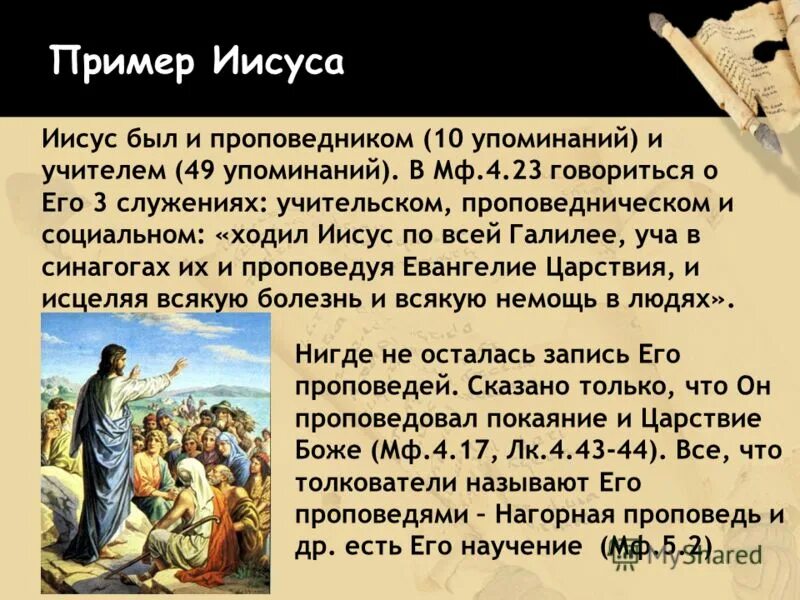 Пример Иисуса

Иисус был и проповедником (10 упоминаний) и учителем (49 упоминаний). В Мф.4.23 говориться о Его 3 служениях: учительском, проповедническом и социальном: «ходил Иисус по всей Галилее, уча в синагогах их и проповедуя Евангелие Царствия, и исцеляя всякую болезнь и всякую немощь в людях».

Нигде не осталась запись Его проповедей. Сказано только, что Он проповедовал покаяние и Царствие Боже (Мф.4.17, Лк.4.43-44). Все, что толкователи называют Его проповедями – Нагорная проповедь и др. есть Его научение (Мф.5.2)

MyShared